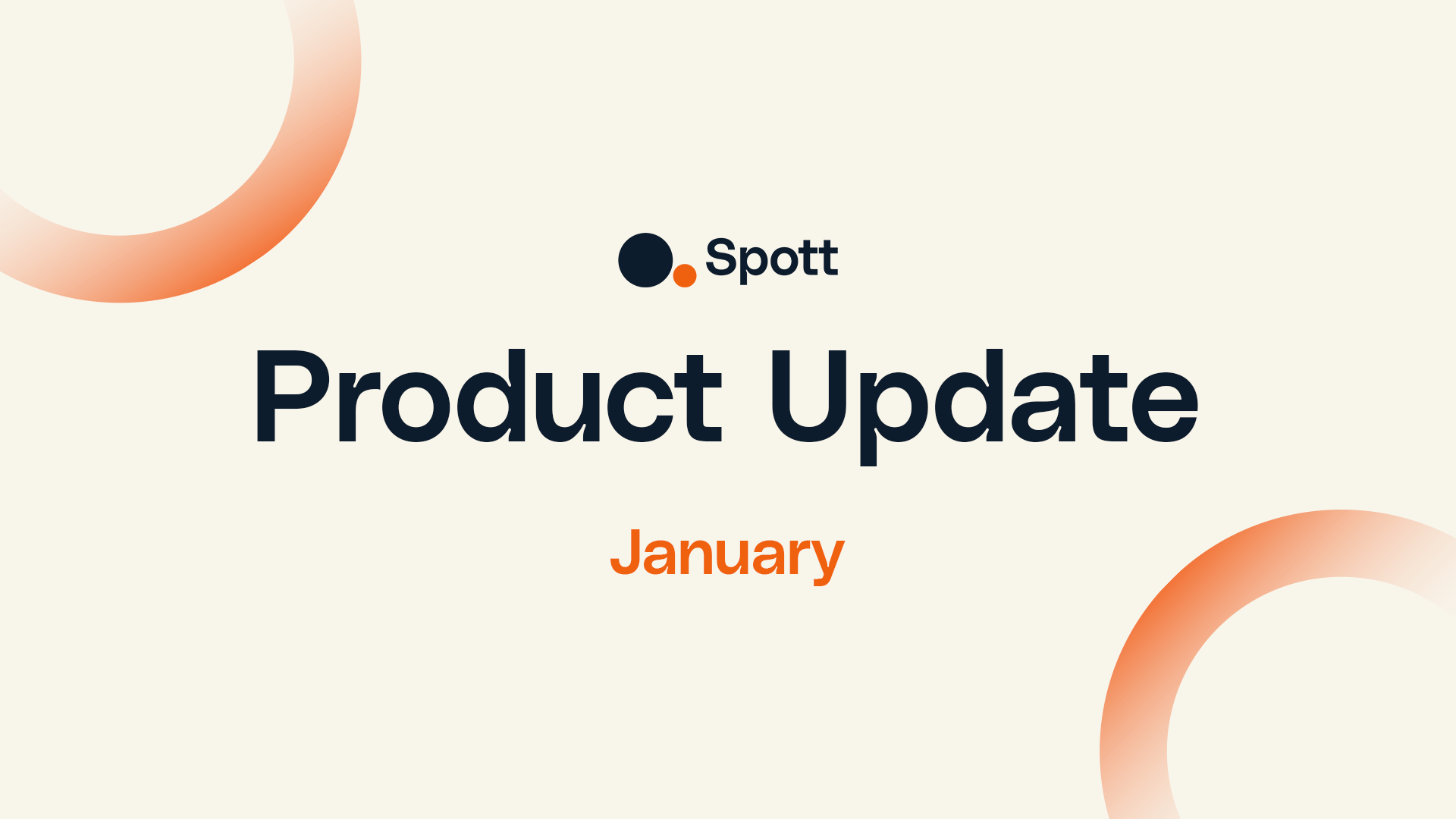 Spott

Product Update

January